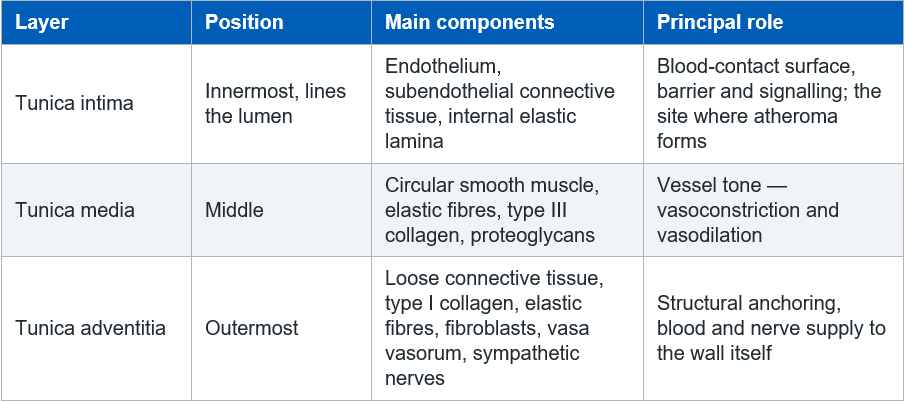 | Layer | Position | Main components | Principal role |
|---|---|---|---|
| Tunica intima | Innermost, lines the lumen | Endothelium, subendothelial connective tissue, internal elastic lamina | Blood-contact surface, barrier and signalling; the site where atheroma forms |
| Tunica media | Middle | Circular smooth muscle, elastic fibres, type III collagen, proteoglycans | Vessel tone — vasoconstriction and vasodilation |
| Tunica adventitia | Outermost | Loose connective tissue, type I collagen, elastic fibres, fibroblasts, vasa vasorum, sympathetic nerves | Structural anchoring, blood and nerve supply to the wall itself |